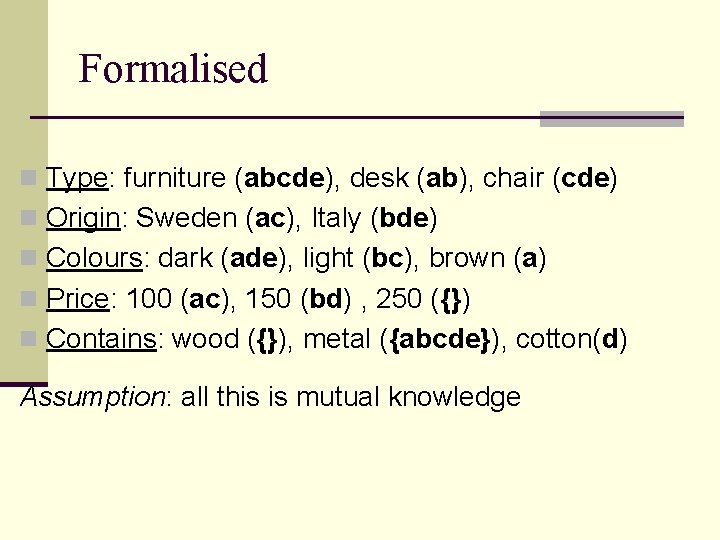 Formalised

Type: furniture (abcde), desk (ab), chair (cde)
Origin: Sweden (ac), Italy (bde)
Colours: dark (ade), light (bc), brown (a)
Price: 100 (ac), 150 (bd) , 250 ({})
Contains: wood ({}), metal ({abcde}), cotton(d)

Assumption: all this is mutual knowledge